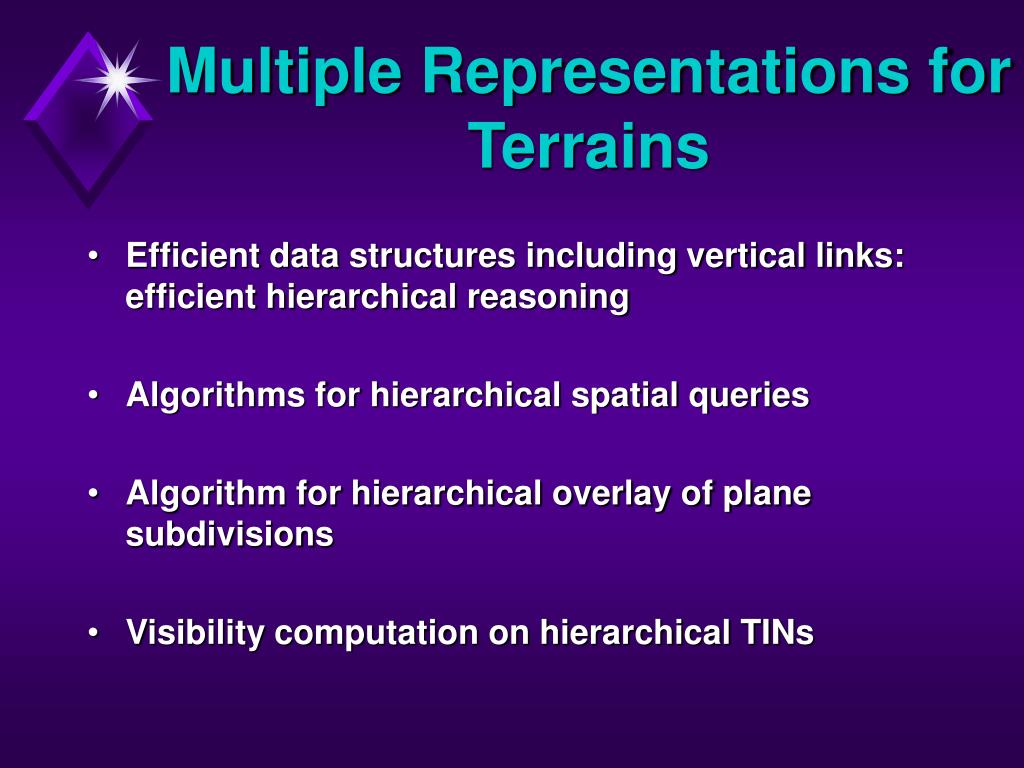 Multiple Representations for Terrains

• Efficient data structures including vertical links: efficient hierarchical reasoning

• Algorithms for hierarchical spatial queries

• Algorithm for hierarchical overlay of plane subdivisions

• Visibility computation on hierarchical TINs